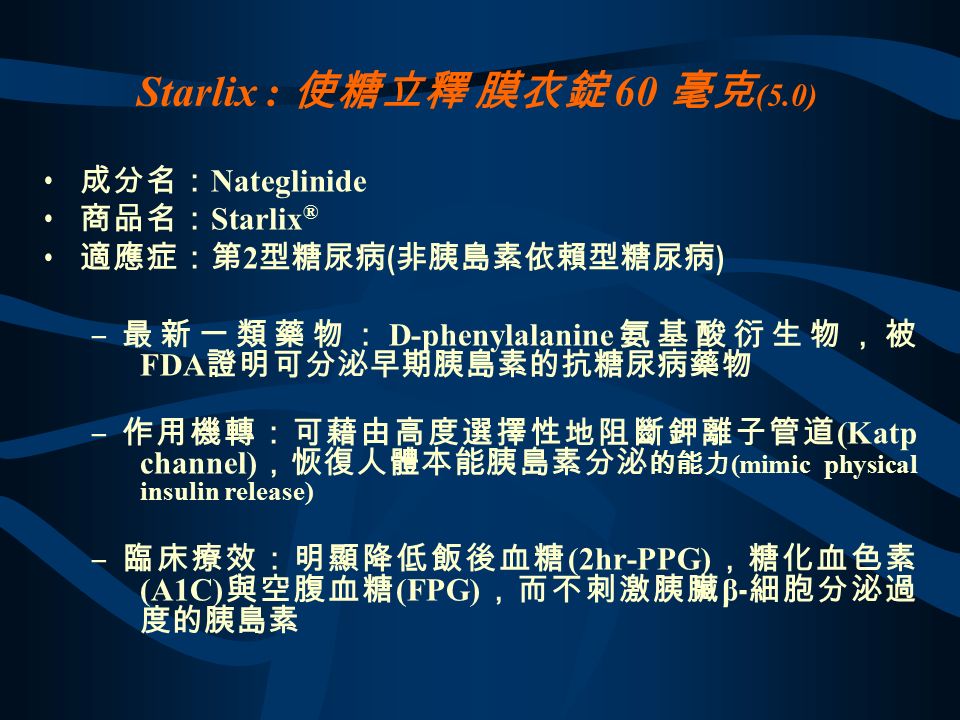 Starlix : 使糖立釋 膜衣錠 60 毫克(5.0)

• 成分名：Nateglinide
• 商品名：Starlix®
• 適應症：第2型糖尿病(非胰島素依賴型糖尿病)

– 最新一類藥物：D-phenylalanine 氨基酸衍生物，被FDA證明可分泌早期胰島素的抗糖尿病藥物

– 作用機轉：可藉由高度選擇性地阻斷鉀離子管道(Katp channel)，恢復人體本能胰島素分泌的能力(mimic physical insulin release)

– 臨床療效：明顯降低飯後血糖(2hr-PPG)，糖化血色素(A1C)與空腹血糖(FPG)，而不刺激胰臟β-細胞分泌過度的胰島素